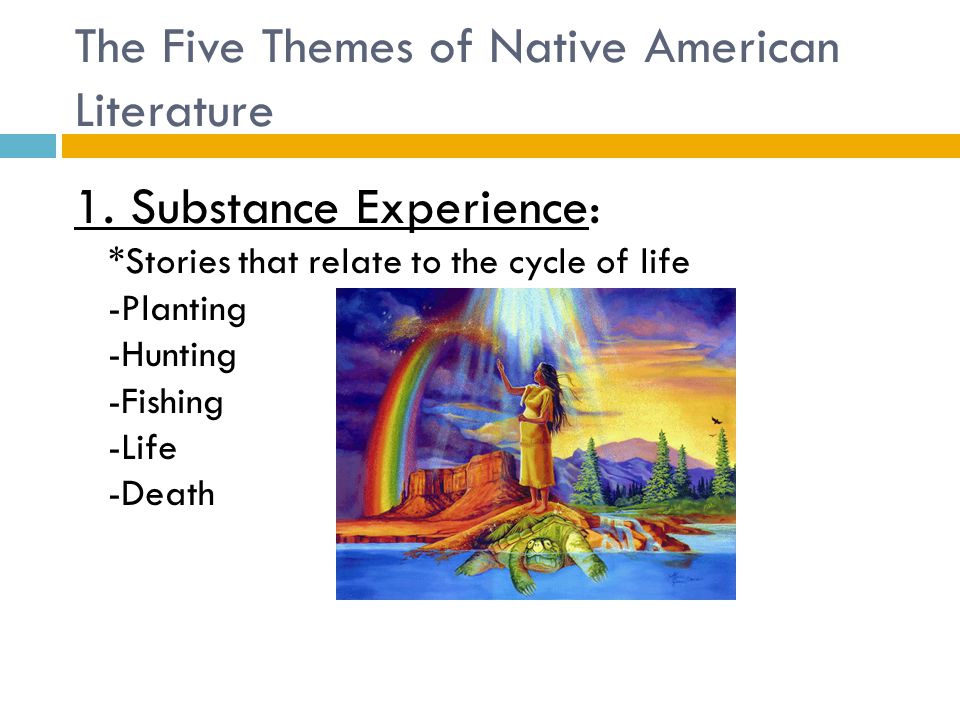 The Five Themes of Native American Literature

1. Substance Experience:

*Stories that relate to the cycle of life

-Planting

-Hunting

-Fishing

-Life

-Death